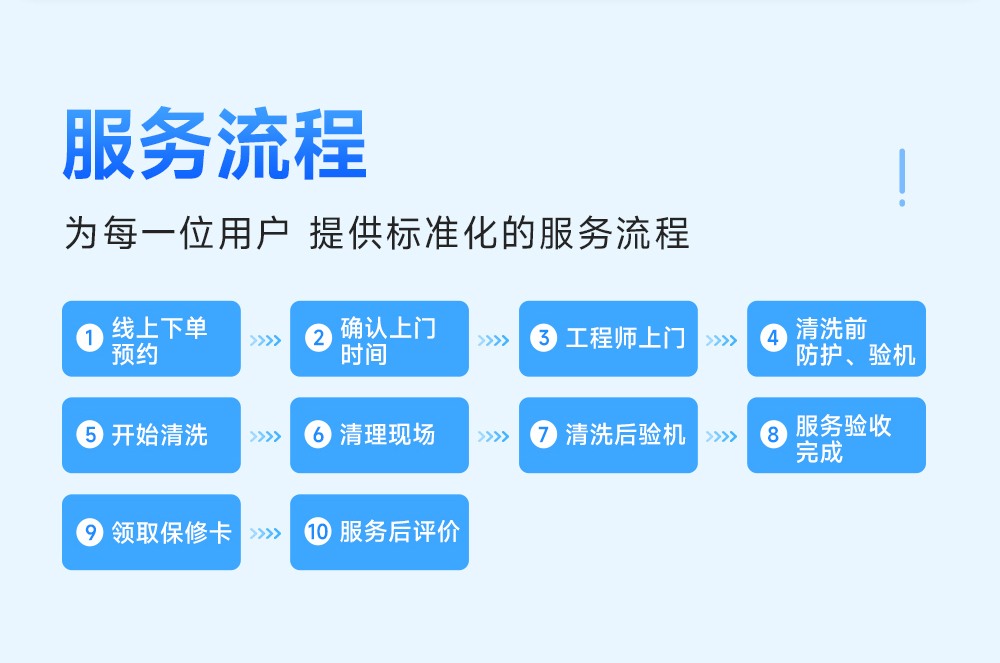 服务流程

为每一位用户 提供标准化的服务流程

1 线上下单预约 2 确认上门时间 3 工程师上门 4 清洗前防护、验机

5 开始清洗 6 清理现场 7 清洗后验机 8 服务验收完成

9 领取保修卡 10 服务后评价